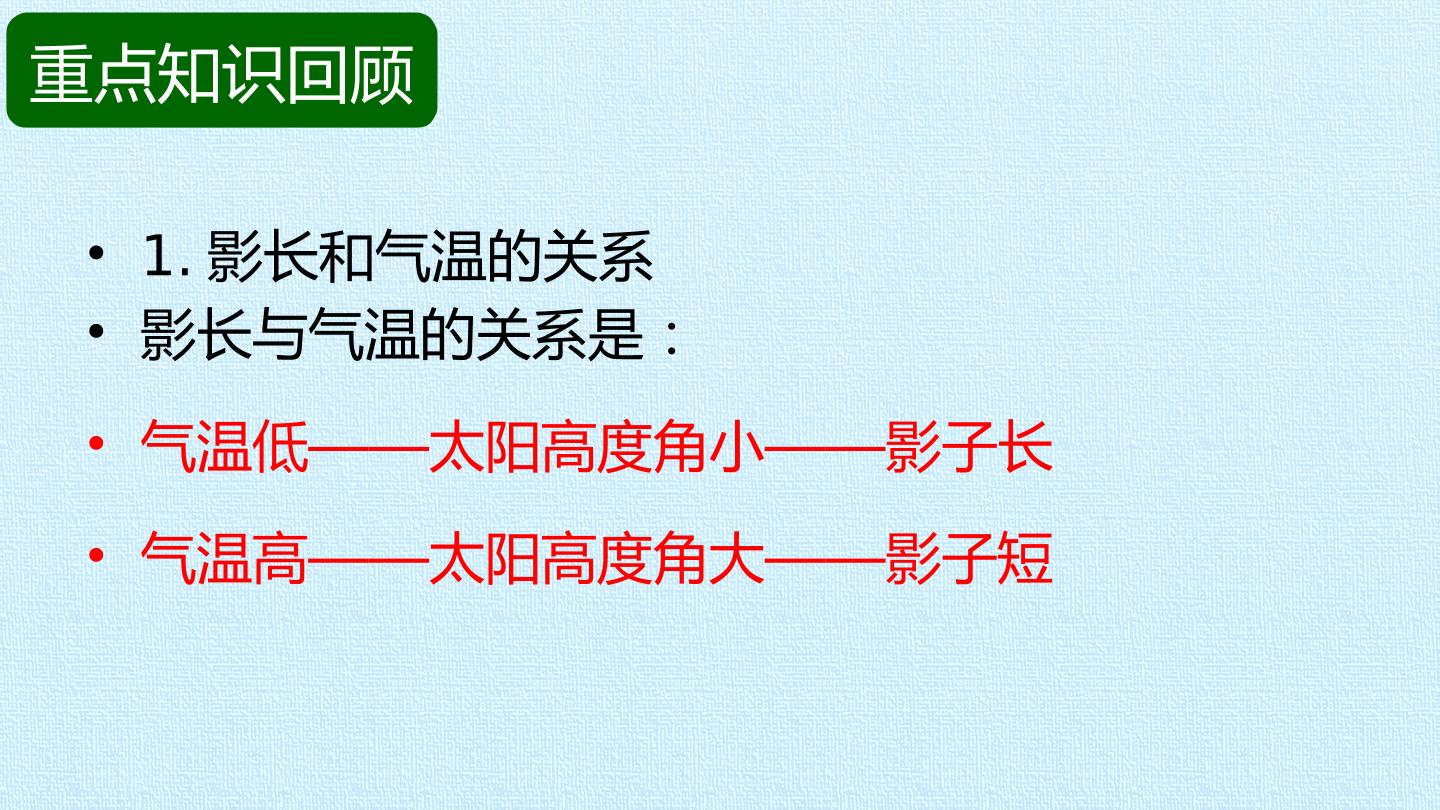 重点知识回顾

• 1.影长和气温的关系
• 影长与气温的关系是：
• 气温低——太阳高度角小——影子长
• 气温高——太阳高度角大——影子短